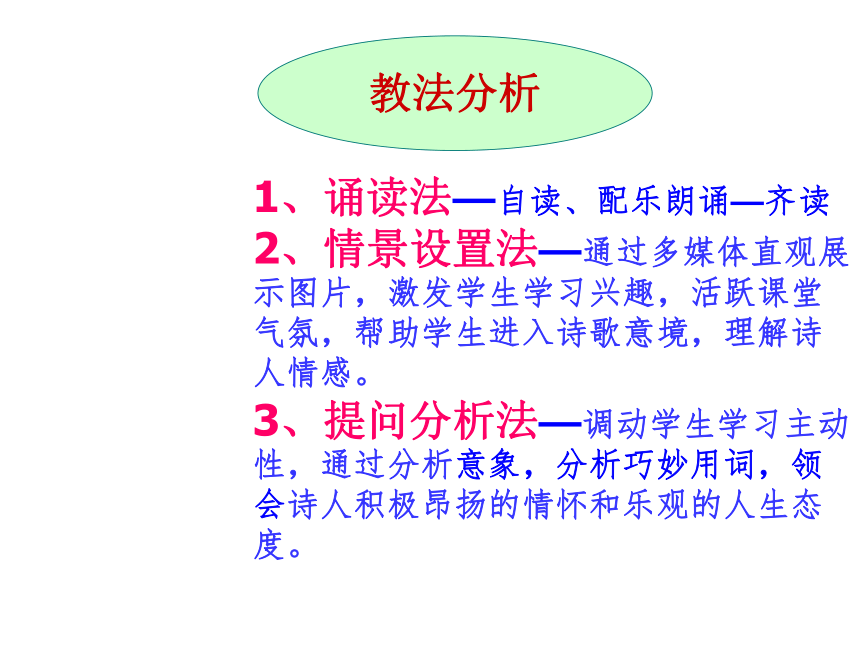 教法分析

1、诵读法—自读、配乐朗诵—齐读

2、情景设置法—通过多媒体直观展示图片，激发学生学习兴趣，活跃课堂气氛，帮助学生进入诗歌意境，理解诗人情感。

3、提问分析法—调动学生学习主动性，通过分析意象，分析巧妙用词，领会诗人积极昂扬的情怀和乐观的人生态度。